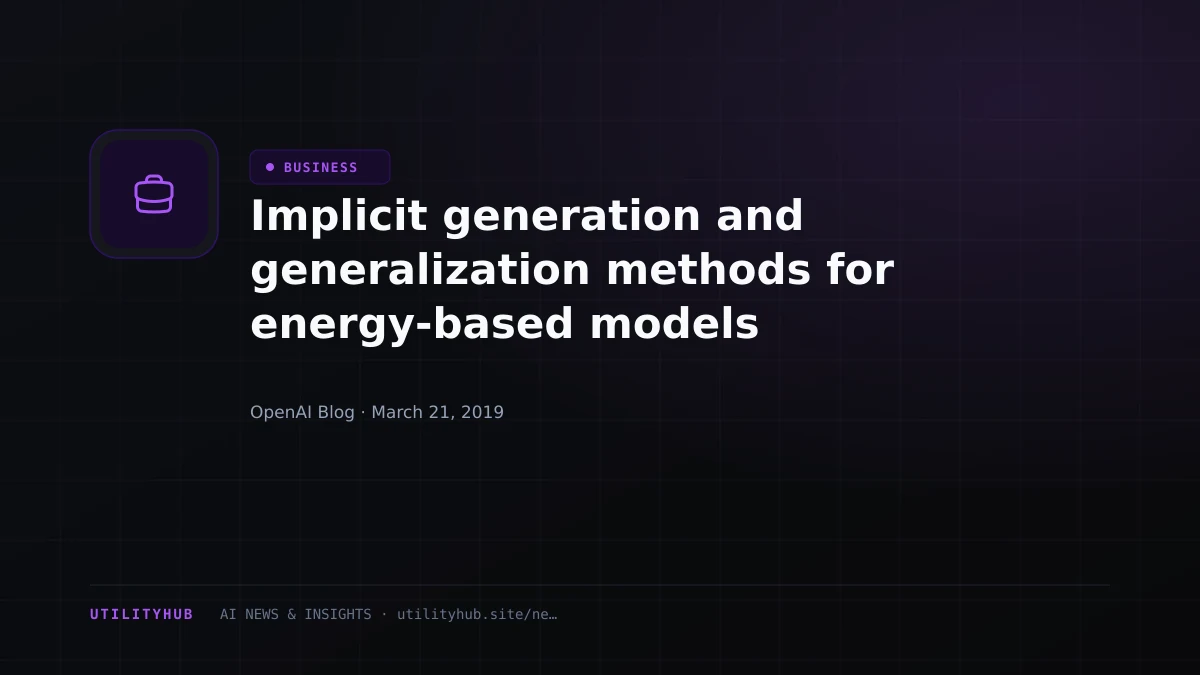 • BUSINESS

Implicit generation and generalization methods for energy-based models

OpenAI Blog · March 21, 2019

UTILITYHUB AI NEWS & INSIGHTS · utilityhub.site/ne…